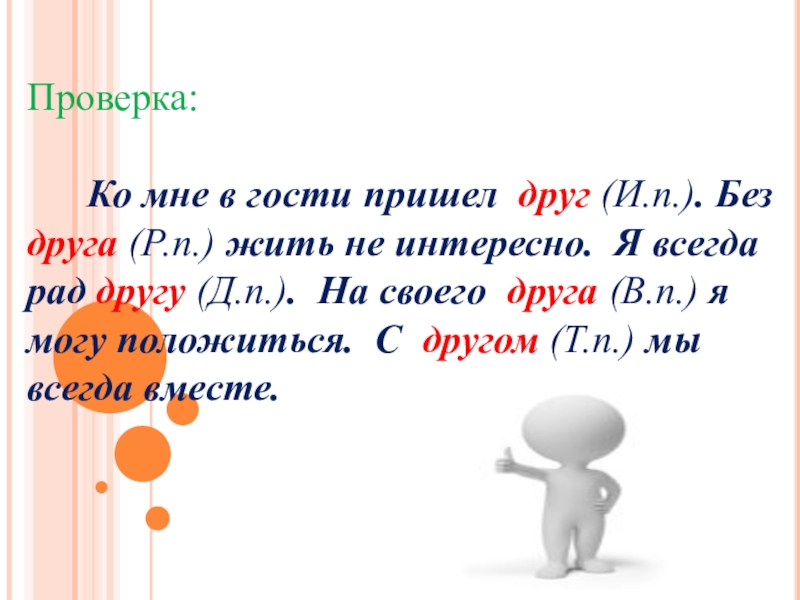 Проверка:

Ко мне в гости пришел друг (И.п.). Без друга (Р.п.) жить не интересно. Я всегда рад другу (Д.п.). На своего друга (В.п.) я могу положиться. С другом (Т.п.) мы всегда вместе.